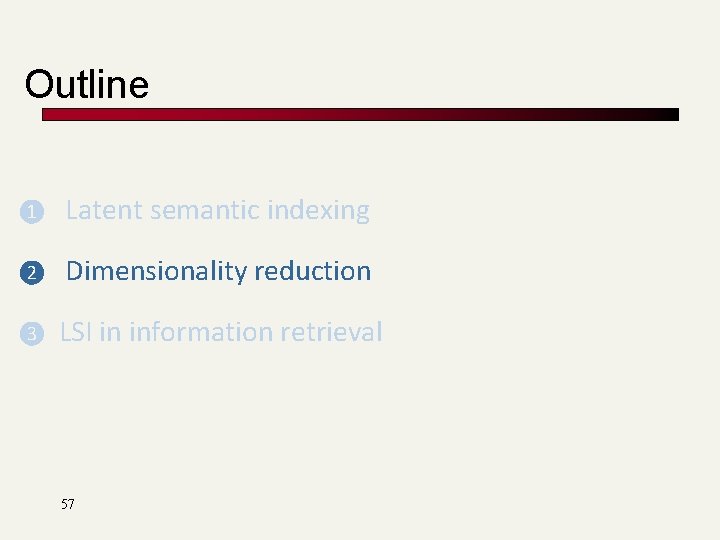 Outline

1 Latent semantic indexing

2 Dimensionality reduction

3 LSI in information retrieval

57